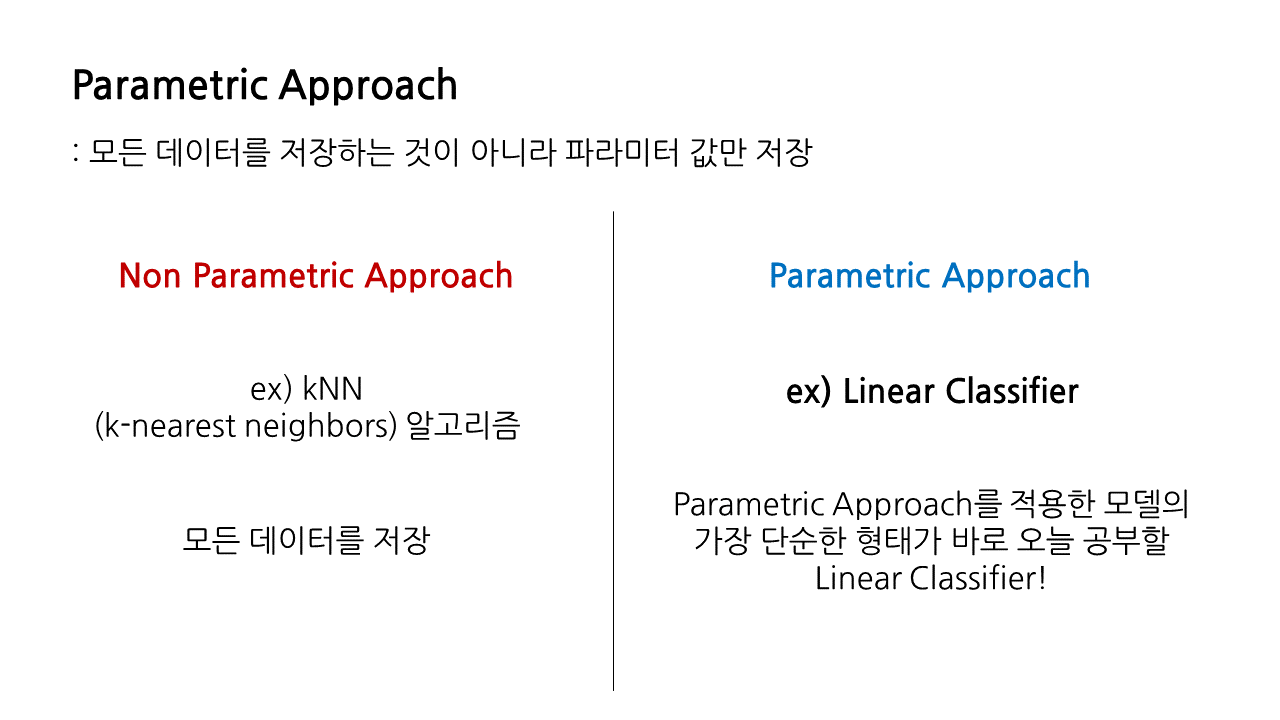 Parametric Approach

: 모든 데이터를 저장하는 것이 아니라 파라미터 값만 저장

Non Parametric Approach

ex) kNN
(k-nearest neighbors) 알고리즘

모든 데이터를 저장

Parametric Approach

ex) Linear Classifier

Parametric Approach를 적용한 모델의 가장 단순한 형태가 바로 오늘 공부할 Linear Classifier!